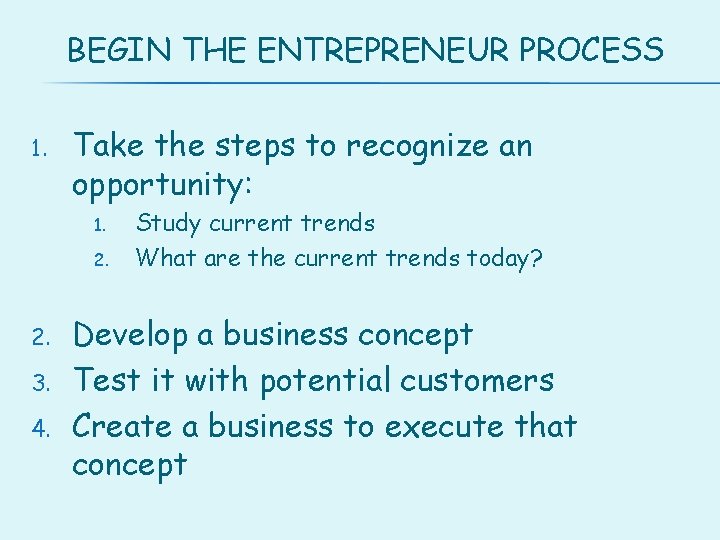 BEGIN THE ENTREPRENEUR PROCESS

1. Take the steps to recognize an opportunity:
   1. Study current trends
   2. What are the current trends today?

2. Develop a business concept
3. Test it with potential customers
4. Create a business to execute that concept